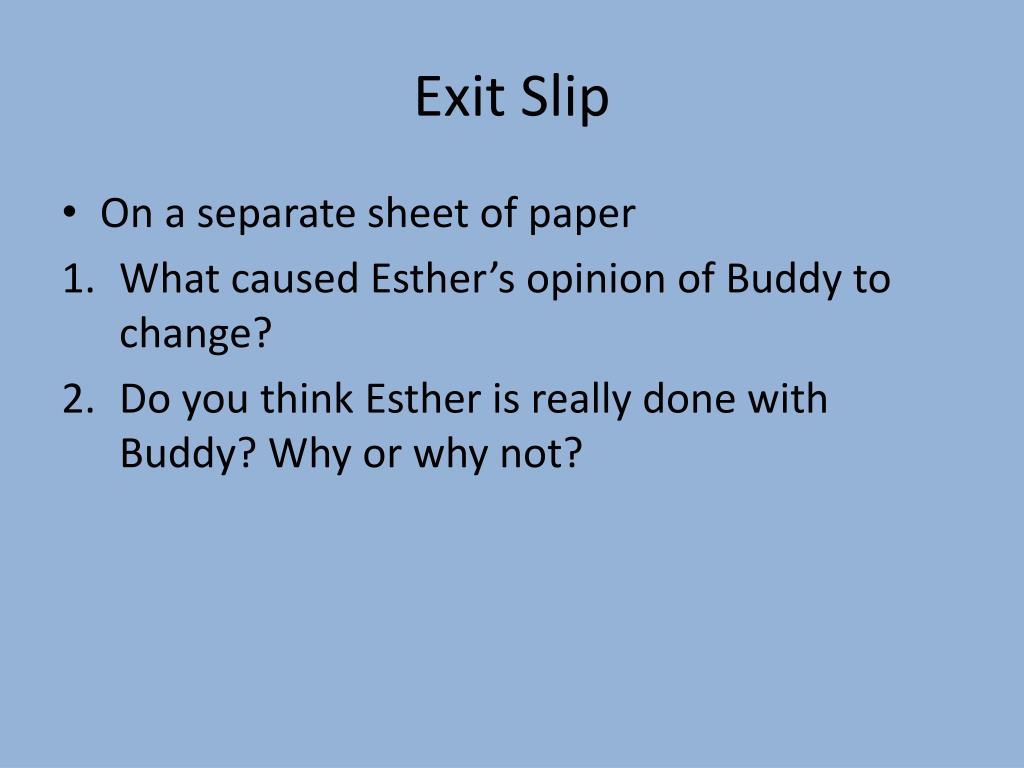 Exit Slip

• On a separate sheet of paper

1. What caused Esther’s opinion of Buddy to change?

2. Do you think Esther is really done with Buddy? Why or why not?